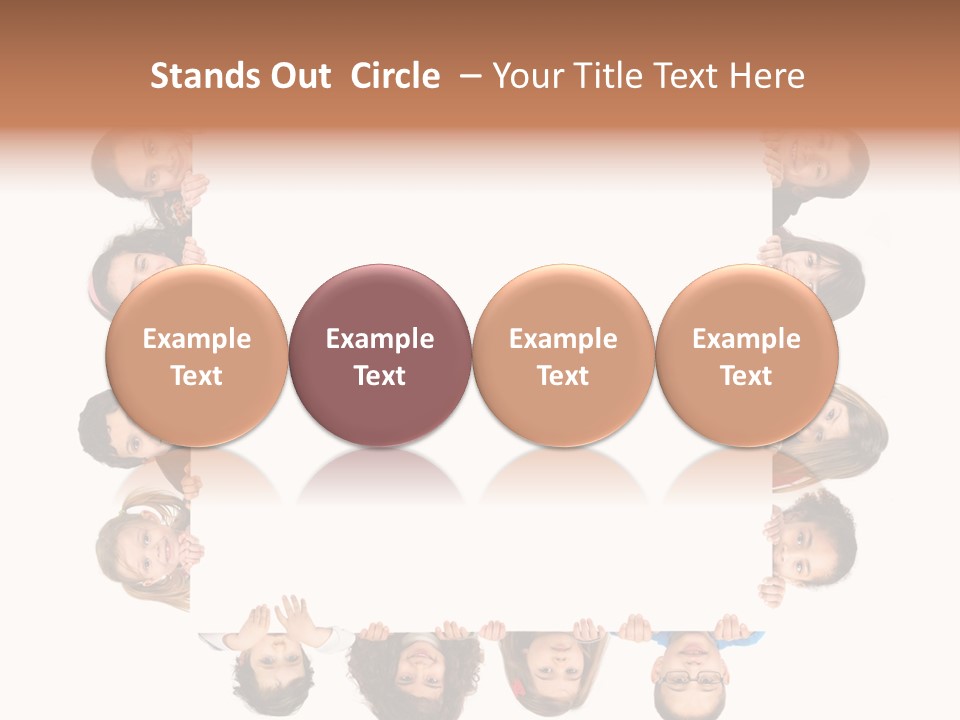 Stands Out Circle – Your Title Text Here

Example Text

Example Text

Example Text

Example Text